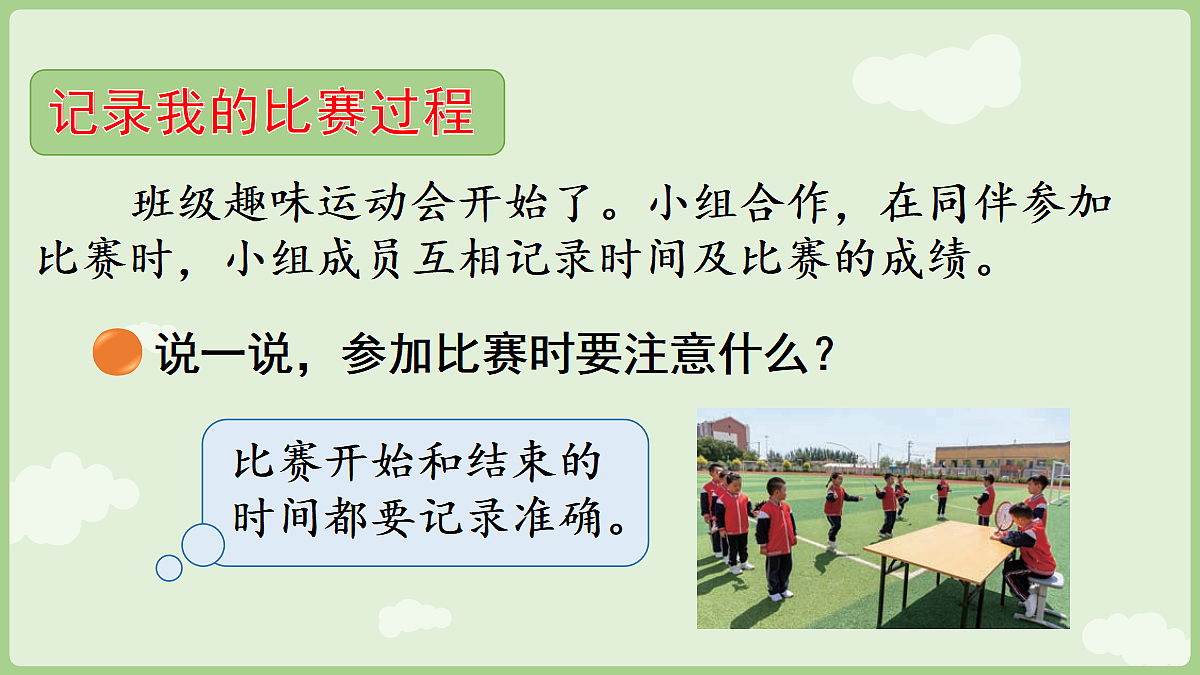 记录我的比赛过程

班级趣味运动会开始了。小组合作，在同伴参加比赛时，小组成员互相记录时间及比赛的成绩。

说一说，参加比赛时要注意什么？

比赛开始和结束的时间都要记录准确。